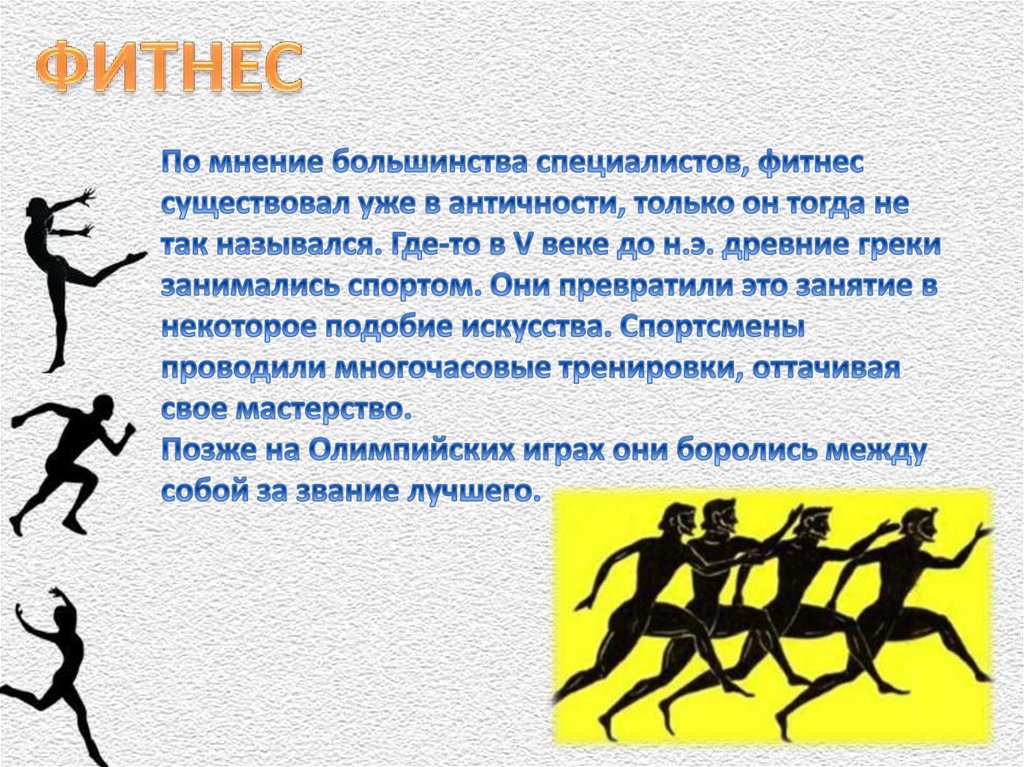 ФИТНЕС

По мнение большинства специалистов, фитнес существовал уже в античности, только он тогда не так назывался. Где-то в V веке до н.э. древние греки занимались спортом. Они превратили это занятие в некоторое подобие искусства. Спортсмены проводили многочасовые тренировки, оттачивая свое мастерство.
Позже на Олимпийских играх они боролись между собой за звание лучшего.